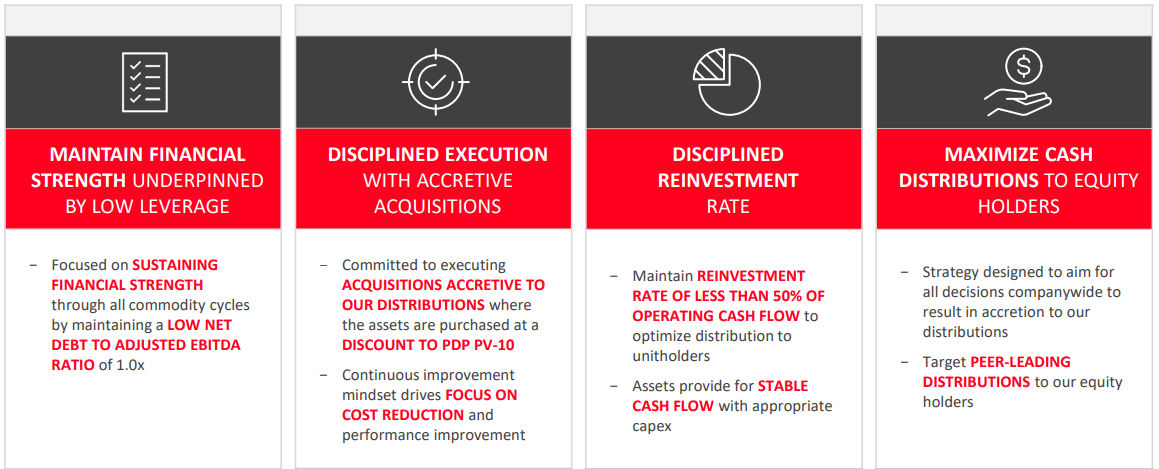 MAINTAIN FINANCIAL STRENGTH UNDERPINNED BY LOW LEVERAGE

– Focused on SUSTAINING FINANCIAL STRENGTH through all commodity cycles by maintaining a LOW NET DEBT TO ADJUSTED EBITDA RATIO of 1.0x

DISCIPLINED EXECUTION WITH ACCRETIVE ACQUISITIONS

– Committed to executing ACQUISITIONS ACCRETIVE TO OUR DISTRIBUTIONS where the assets are purchased at a DISCOUNT TO PDP PV-10

– Continuous improvement mindset drives FOCUS ON COST REDUCTION and performance improvement

DISCIPLINED REINVESTMENT RATE

– Maintain REINVESTMENT RATE OF LESS THAN 50% OF OPERATING CASH FLOW to optimize distribution to unitholders

– Assets provide for STABLE CASH FLOW with appropriate capex

MAXIMIZE CASH DISTRIBUTIONS TO EQUITY HOLDERS

– Strategy designed to aim for all decisions companywide to result in accretion to our distributions

– Target PEER-LEADING DISTRIBUTIONS to our equity holders